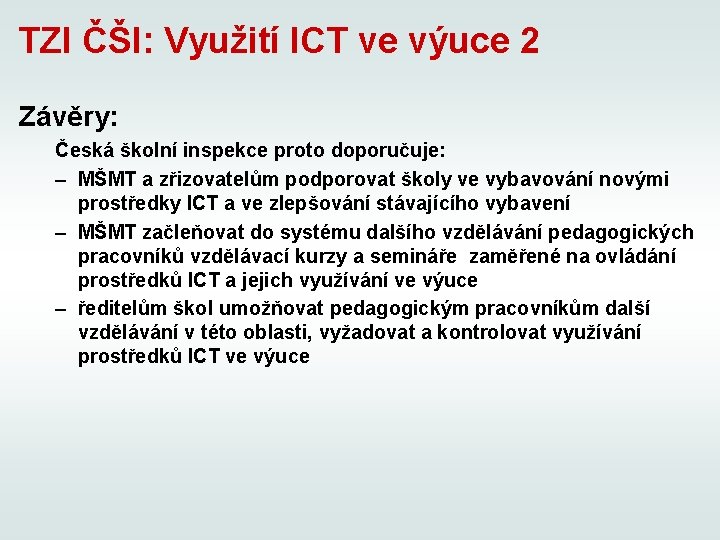 TZI ČŠI: Využití ICT ve výuce 2

Závěry:

Česká školní inspekce proto doporučuje:

– MŠMT a zřizovatelům podporovat školy ve vybavování novými prostředky ICT a ve zlepšování stávajícího vybavení

– MŠMT začleňovat do systému dalšího vzdělávání pedagogických pracovníků vzdělávací kurzy a semináře zaměřené na ovládání prostředků ICT a jejich využívání ve výuce

– ředitelům škol umožňovat pedagogickým pracovníkům další vzdělávání v této oblasti, vyžadovat a kontrolovat využívání prostředků ICT ve výuce